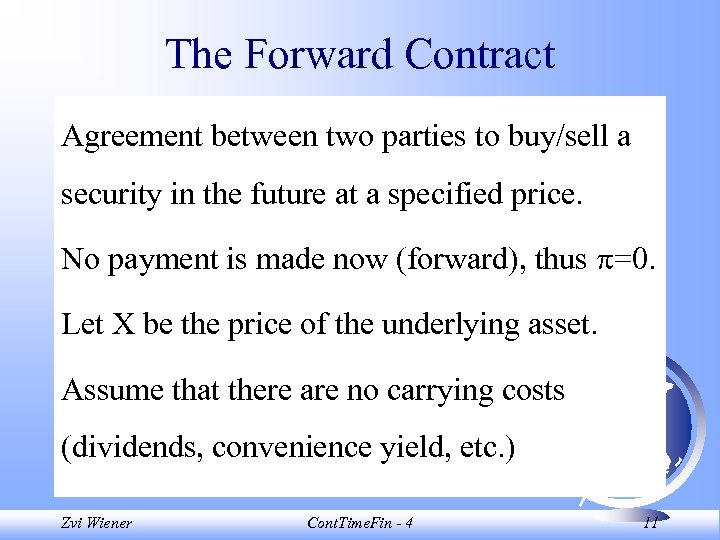 The Forward Contract

Agreement between two parties to buy/sell a security in the future at a specified price.

No payment is made now (forward), thus $\pi=0$.

Let X be the price of the underlying asset.

Assume that there are no carrying costs (dividends, convenience yield, etc.)

Zvi Wiener

ContTimeFin - 4

11